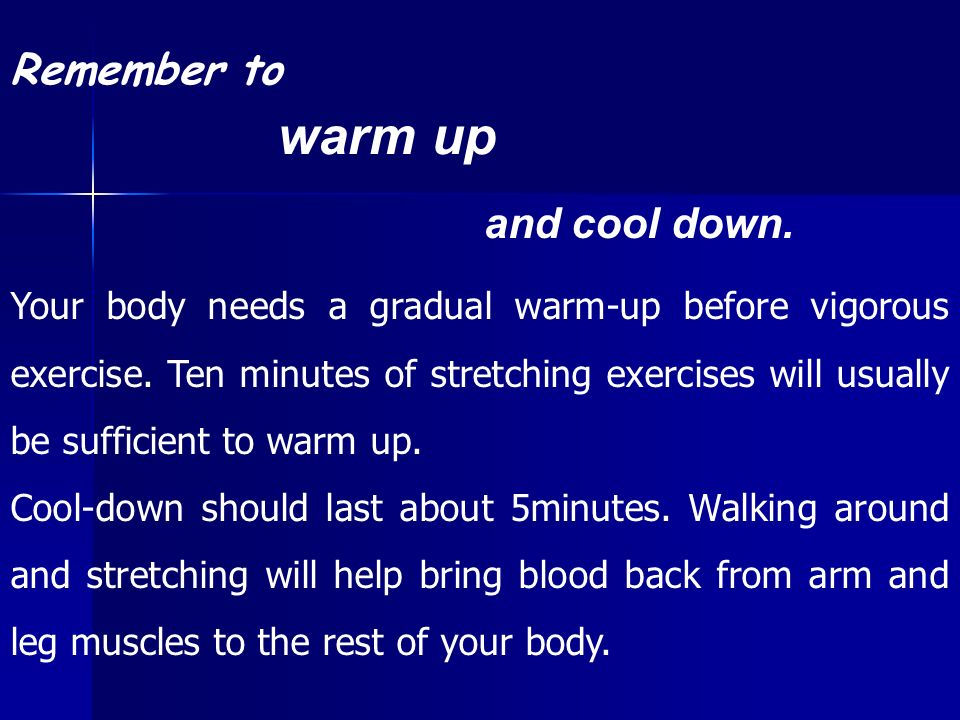 Remember to

warm up

and cool down.

Your body needs a gradual warm-up before vigorous exercise. Ten minutes of stretching exercises will usually be sufficient to warm up.
Cool-down should last about 5minutes. Walking around and stretching will help bring blood back from arm and leg muscles to the rest of your body.